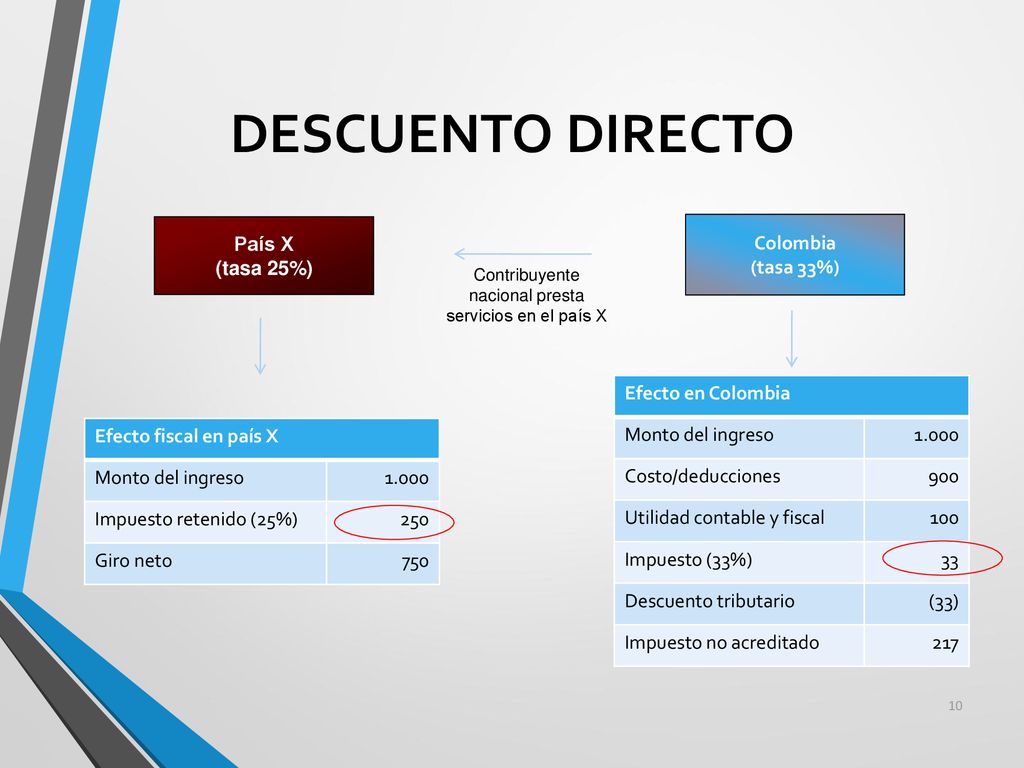 DESCUENTO DIRECTO

País X
(tasa 25%)

Contribuyente nacional presta servicios en el país X

Colombia
(tasa 33%)

| Efecto fiscal en país X | |
|---|---|
| Monto del ingreso | 1.000 |
| Impuesto retenido (25%) | 250 |
| Giro neto | 750 |

| Efecto en Colombia | |
|---|---|
| Monto del ingreso | 1.000 |
| Costo/deducciones | 900 |
| Utilidad contable y fiscal | 100 |
| Impuesto (33%) | 33 |
| Descuento tributario | (33) |
| Impuesto no acreditado | 217 |

10